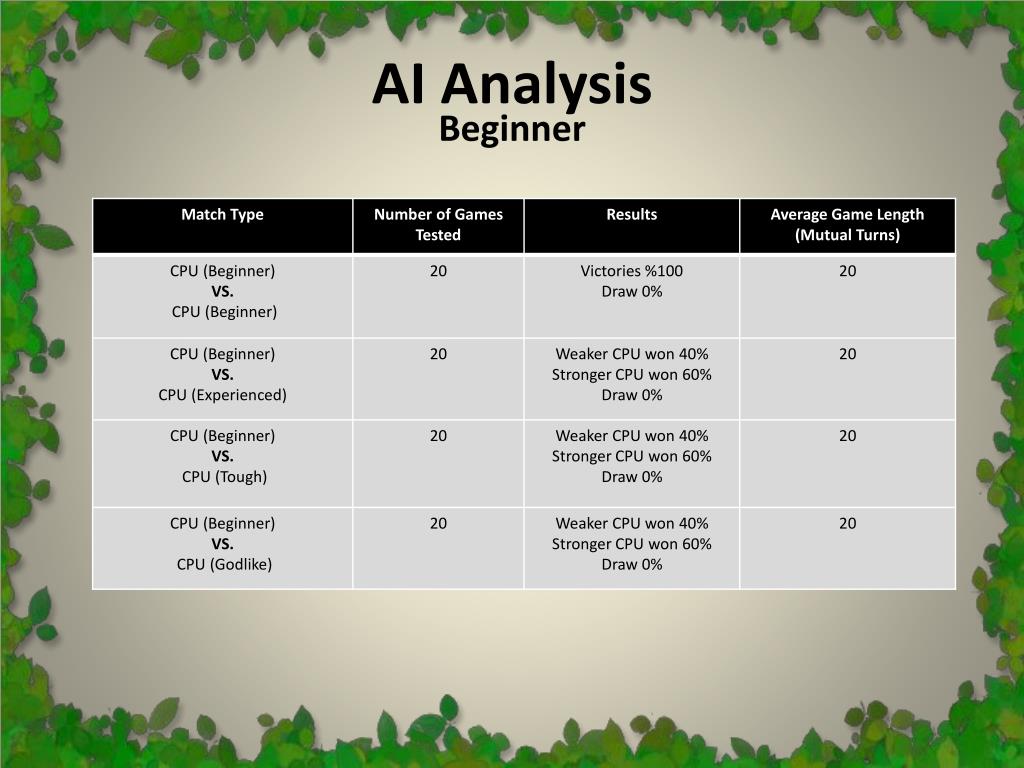 AI Analysis
Beginner

| Match Type | Number of Games Tested | Results | Average Game Length (Mutual Turns) |
|---|---|---|---|
| CPU (Beginner) VS. CPU (Beginner) | 20 | Victories %100 Draw 0% | 20 |
| CPU (Beginner) VS. CPU (Experienced) | 20 | Weaker CPU won 40% Stronger CPU won 60% Draw 0% | 20 |
| CPU (Beginner) VS. CPU (Tough) | 20 | Weaker CPU won 40% Stronger CPU won 60% Draw 0% | 20 |
| CPU (Beginner) VS. CPU (Godlike) | 20 | Weaker CPU won 40% Stronger CPU won 60% Draw 0% | 20 |